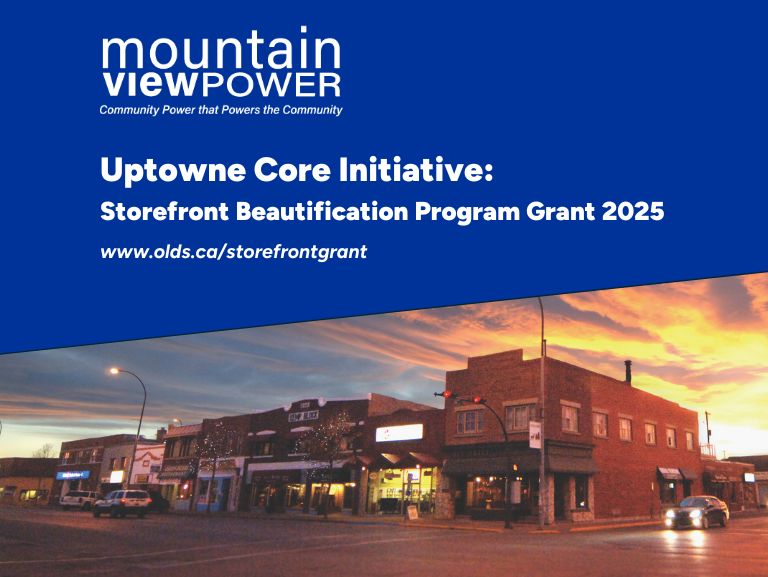 mountain
VIEWPOWER
Community Power that Powers the Community

Uptowne Core Initiative:
Storefront Beautification Program Grant 2025

www.olds.ca/storefrontgrant